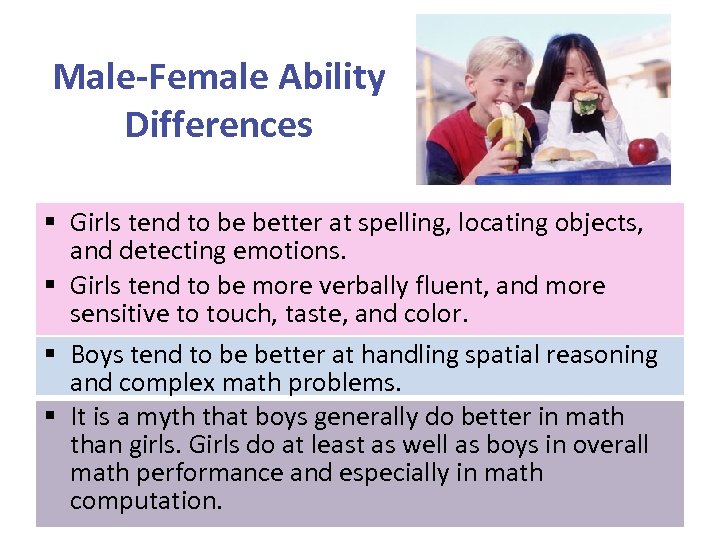 Male-Female Ability Differences

▪ Girls tend to be better at spelling, locating objects, and detecting emotions.

▪ Girls tend to be more verbally fluent, and more sensitive to touch, taste, and color.

▪ Boys tend to be better at handling spatial reasoning and complex math problems.

▪ It is a myth that boys generally do better in math than girls. Girls do at least as well as boys in overall math performance and especially in math computation.